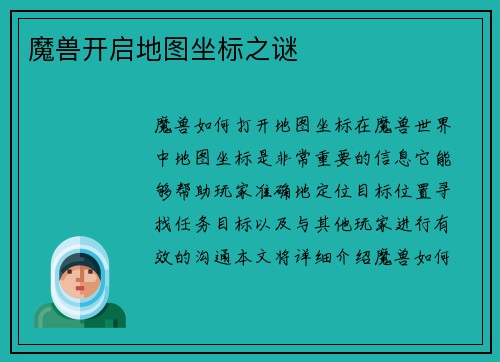 魔兽开启地图坐标之谜

魔兽如何打开地图坐标在魔兽世界中地图坐标是非常重要的信息它能够帮助玩家准确地定位目标位置寻找任务目标以及与其他玩家进行有效的沟通本文将详细介绍魔兽如何